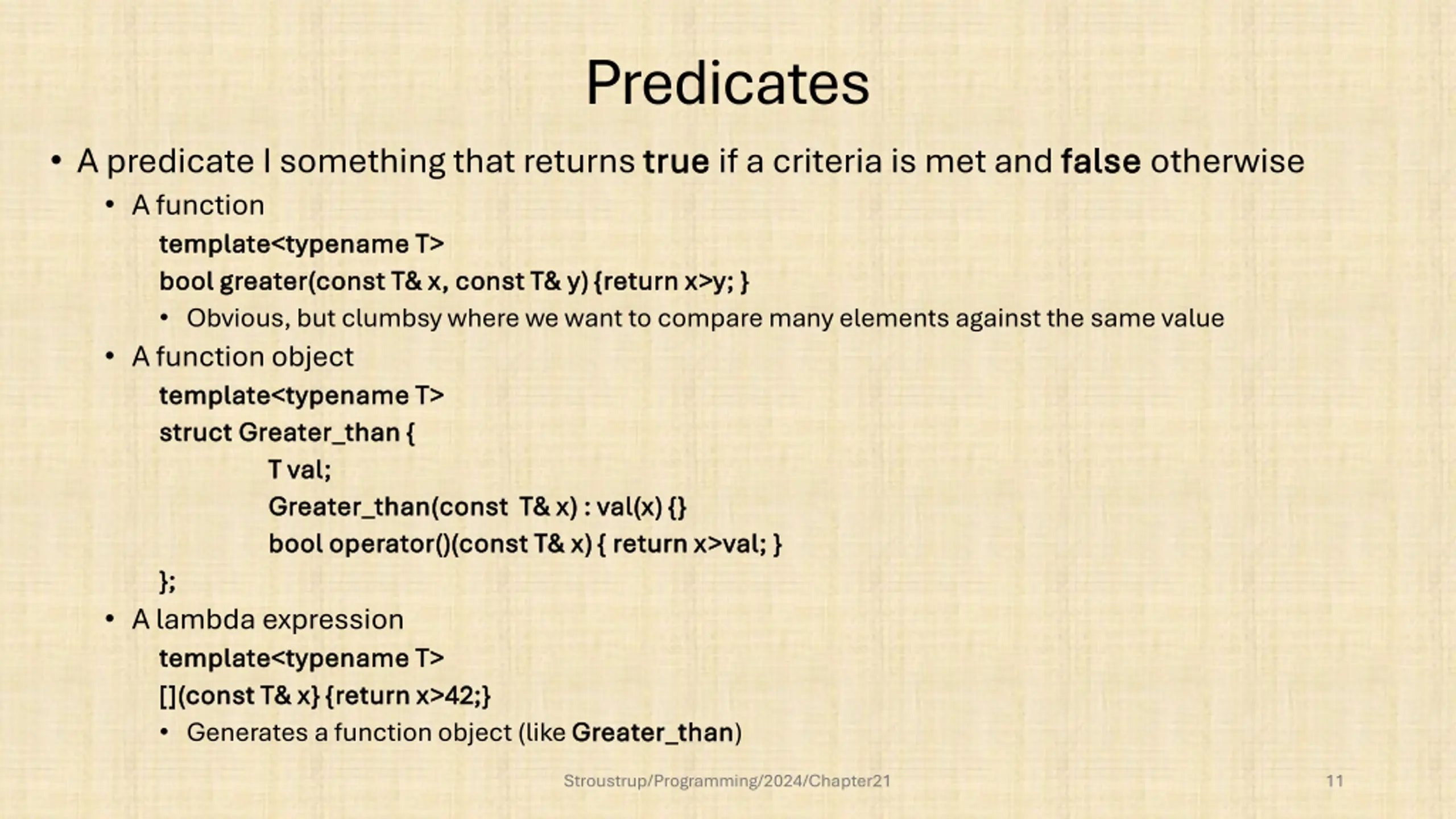 Predicates

• A predicate I something that returns true if a criteria is met and false otherwise

• A function
template<typename T>
bool greater(const T& x, const T& y) {return x>y; }

• Obvious, but clumbsy where we want to compare many elements against the same value

• A function object
template<typename T>
struct Greater_than {
T val;
Greater_than(const T& x) : val(x) {}
bool operator()(const T& x) { return x>val; }
};

• A lambda expression
template<typename T>
[](const T& x} {return x>42;}

• Generates a function object (like Greater_than)

Stroustrup/Programming/2024/Chapter21

11